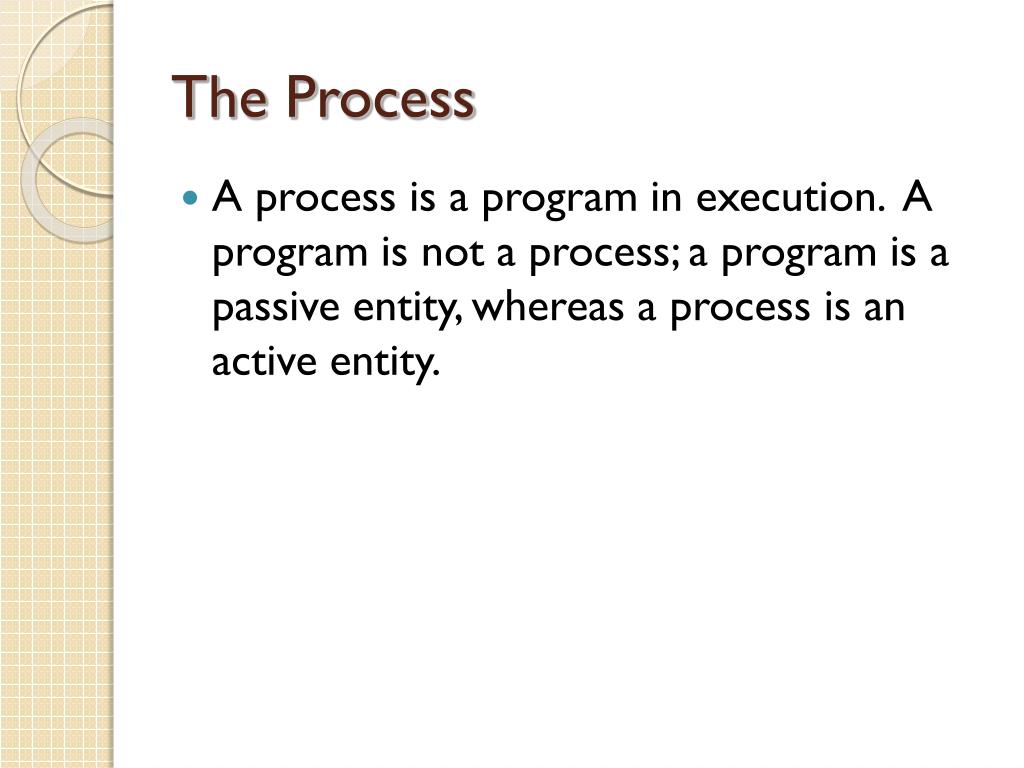 The Process

A process is a program in execution. A program is not a process; a program is a passive entity, whereas a process is an active entity.